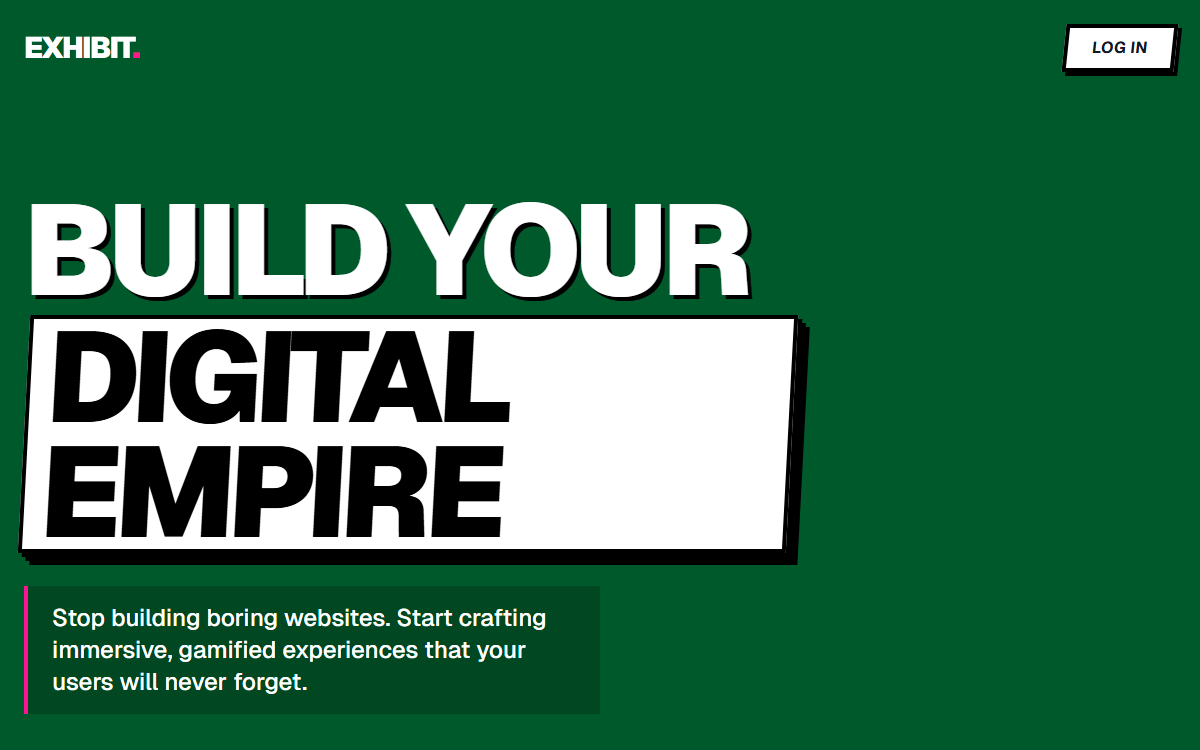 EXHIBIT.

LOG IN

BUILD YOUR
DIGITAL EMPIRE

Stop building boring websites. Start crafting immersive, gamified experiences that your users will never forget.